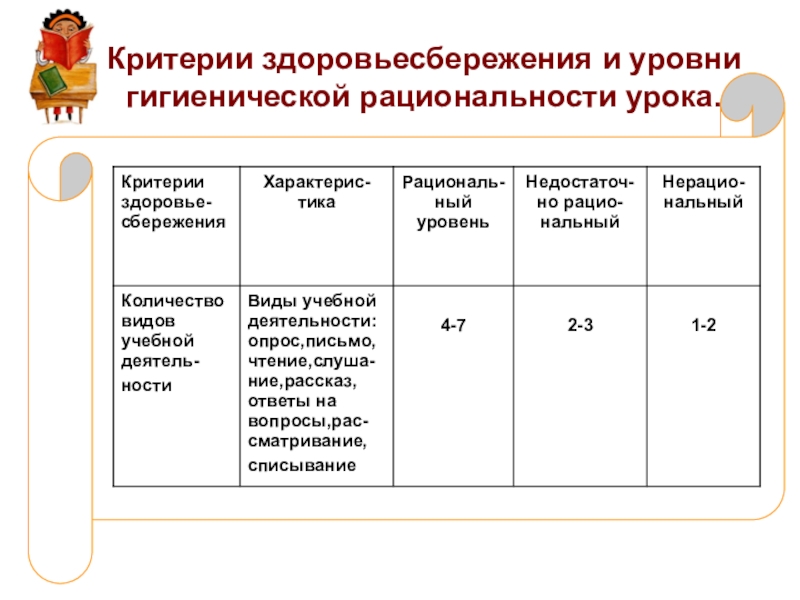 Критерии здоровьесбережения и уровни гигиенической рациональности урока.

| Критерии здоровьесбережения | Характеристика | Рациональный уровень | Недостаточно рациональный | Нерациональный |
|---|---|---|---|---|
| Количество видов учебной деятельности | Виды учебной деятельности: опрос,письмо, чтение,слушание,рассказ, ответы на вопросы,рассматривание, списывание | 4-7 | 2-3 | 1-2 |